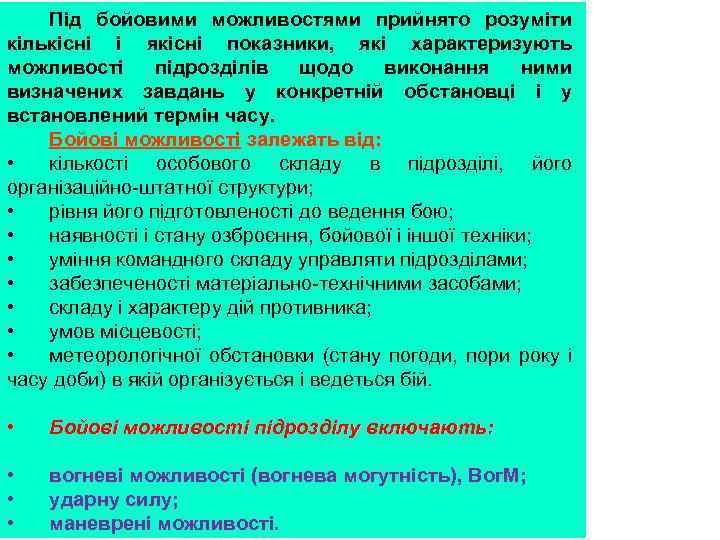 Під бойовими можливостями прийнято розуміти кількісні і якісні показники, які характеризують можливості підрозділів щодо виконання ними визначених завдань у конкретній обстановці і у встановлений термін часу.

Бойові можливості залежать від:

• кількості особового складу в підрозділі, його організаційно-штатної структури;
• рівня його підготовленості до ведення бою;
• наявності і стану озброєння, бойової і іншої техніки;
• уміння командного складу управляти підрозділами;
• забезпеченості матеріально-технічними засобами;
• складу і характеру дій противника;
• умов місцевості;
• метеорологічної обстановки (стану погоди, пори року і часу доби) в якій організується і ведеться бій.

• Бойові можливості підрозділу включають:

• вогневі можливості (вогнева могутність), ВогМ;
• ударну силу;
• маневрені можливості.